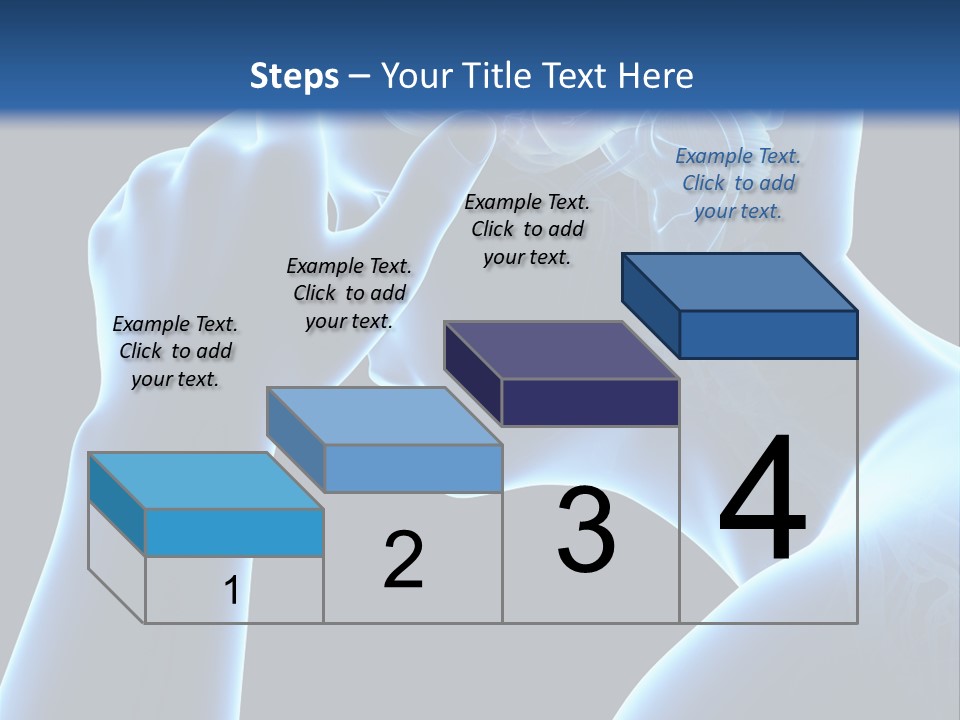 Steps – Your Title Text Here

Example Text. Click to add your text.

Example Text. Click to add your text.

Example Text. Click to add your text.

Example Text. Click to add your text.

1

2

3

4